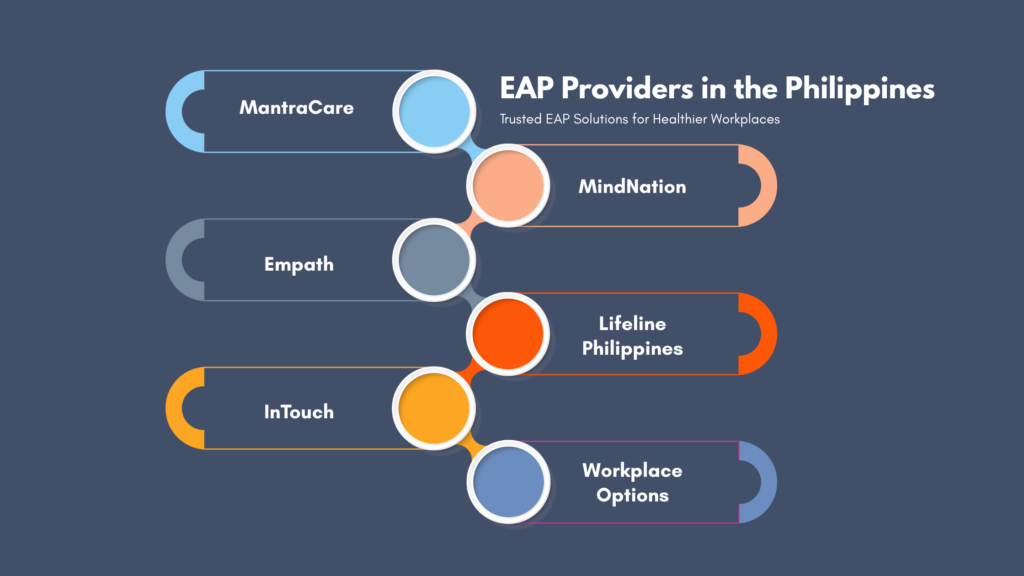 EAP Providers in the Philippines

Trusted EAP Solutions for Healthier Workplaces

MantraCare

MindNation

Empath

Lifeline Philippines

InTouch

Workplace Options